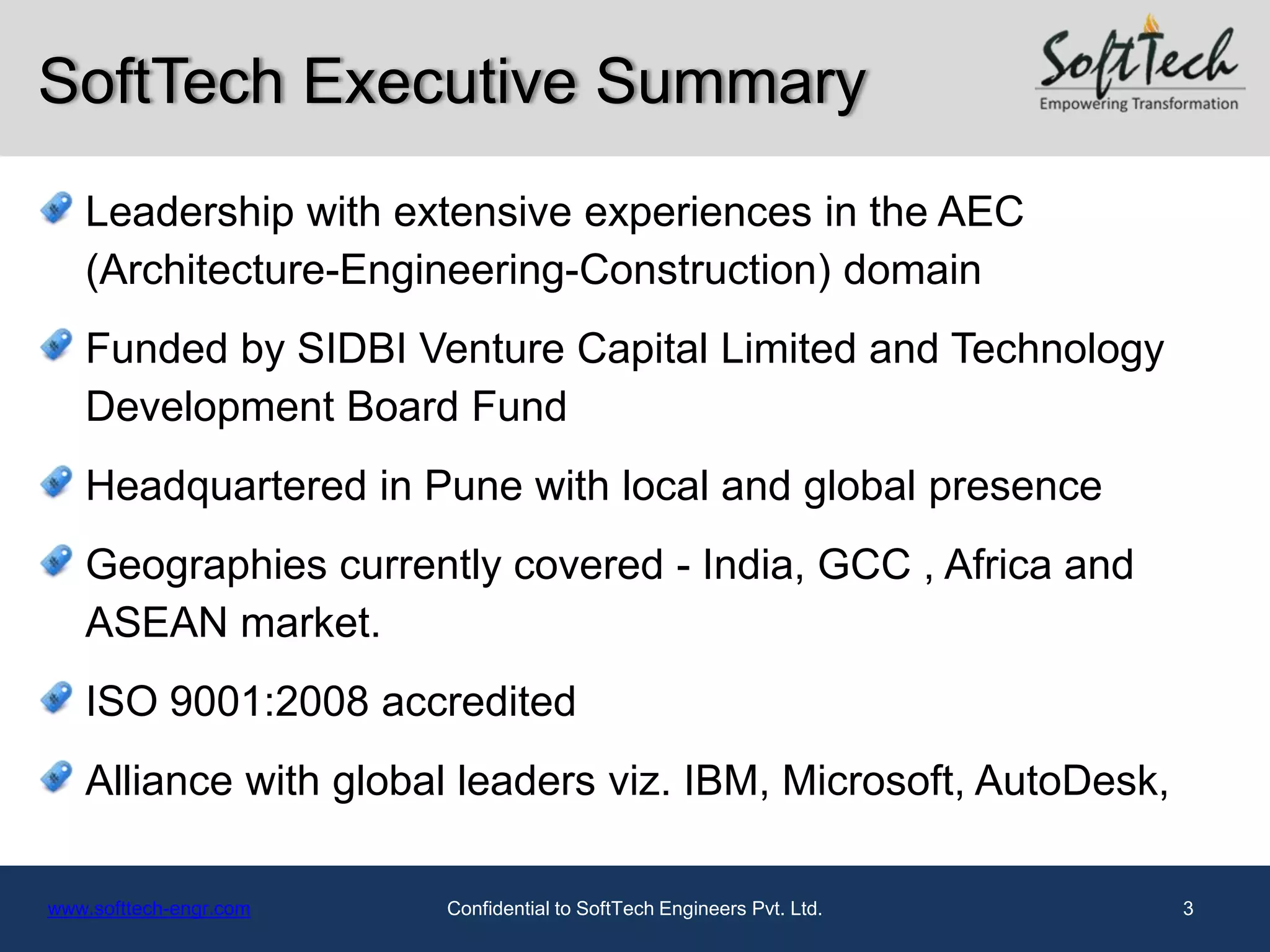 SoftTech Executive Summary

SoftTech
Empowering Transformation

Leadership with extensive experiences in the AEC (Architecture-Engineering-Construction) domain

Funded by SIDBI Venture Capital Limited and Technology Development Board Fund

Headquartered in Pune with local and global presence

Geographies currently covered - India, GCC , Africa and ASEAN market.

ISO 9001:2008 accredited

Alliance with global leaders viz. IBM, Microsoft, AutoDesk,

www.softtech-engr.com Confidential to SoftTech Engineers Pvt. Ltd. 3